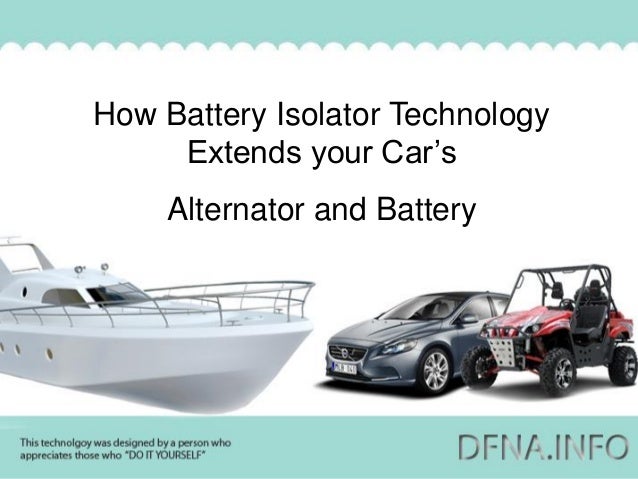 How Battery Isolator Technology Extends your Car's

Alternator and Battery

This technolgoy was designed by a person who appreciates those who "DO IT YOURSELF"

DFNA.INFO